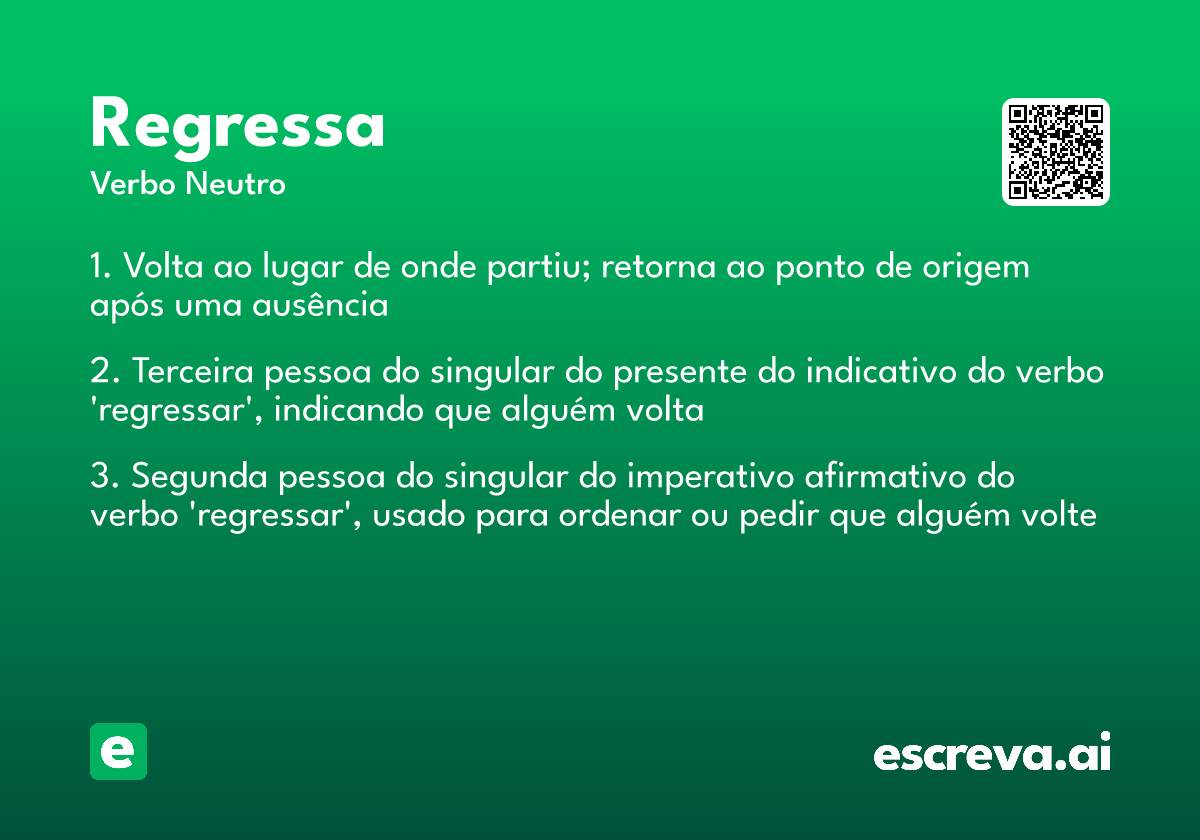 Regressa
Verbo Neutro

1. Volta ao lugar de onde partiu; retorna ao ponto de origem após uma ausência

2. Terceira pessoa do singular do presente do indicativo do verbo 'regressar', indicando que alguém volta

3. Segunda pessoa do singular do imperativo afirmativo do verbo 'regressar', usado para ordenar ou pedir que alguém volte

e

escreva.ai